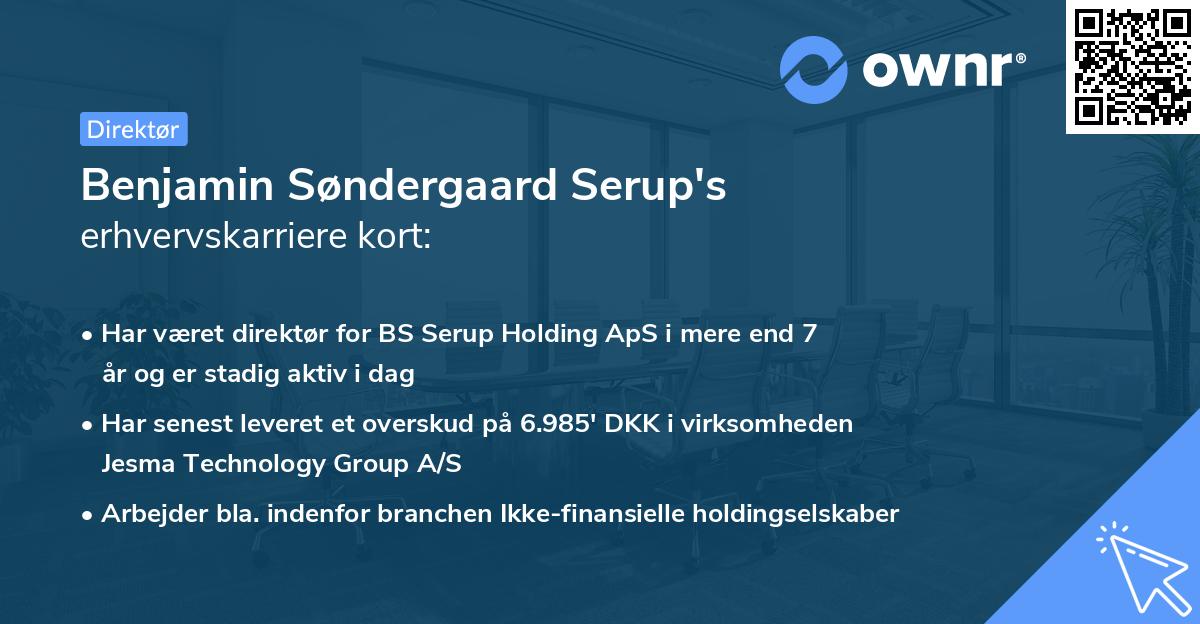 ownr®

Direktør

Benjamin Søndergaard Serup's
erhvervskarriere kort:

• Har været direktør for BS Serup Holding ApS i mere end 7 år og er stadig aktiv i dag

• Har senest leveret et overskud på 6.985' DKK i virksomheden Jesma Technology Group A/S

• Arbejder bla. indenfor branchen Ikke-finansielle holdingselskaber